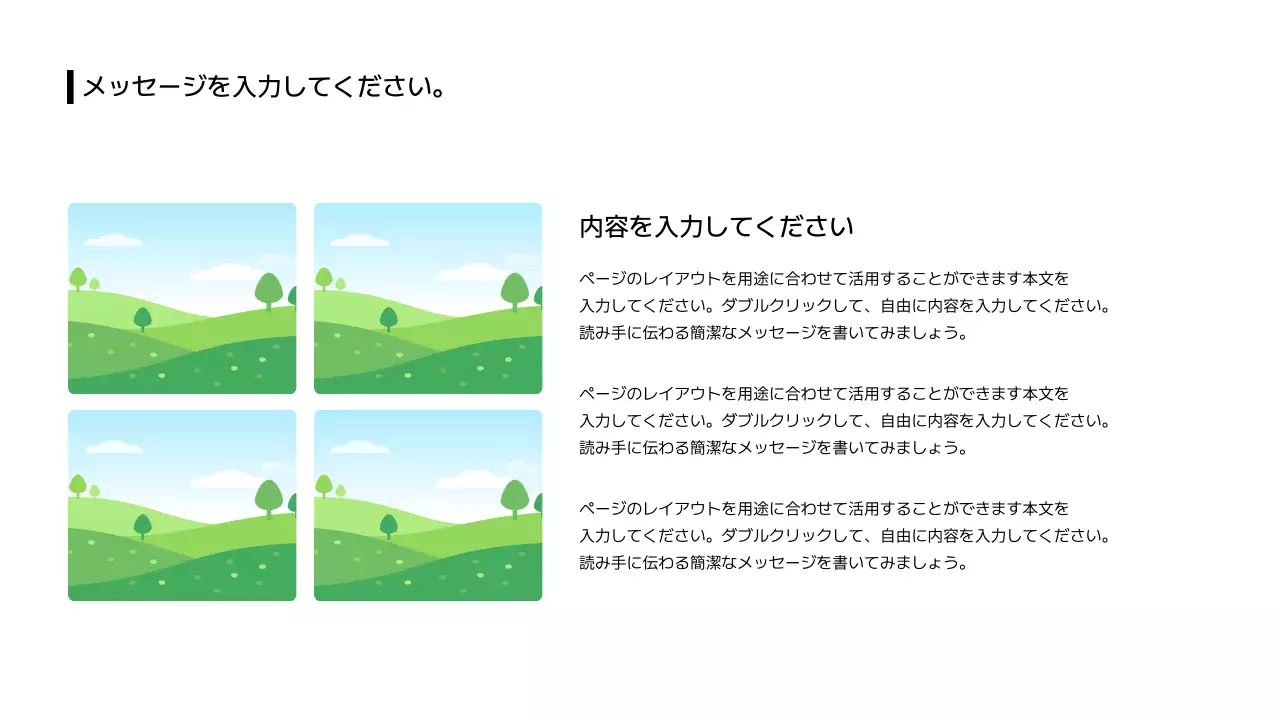 メッセージを入力してください。

内容を入力してください

ページのレイアウトを用途に合わせて活用することができます本文を入力してください。ダブルクリックして、自由に内容を入力してください。読み手に伝わる簡潔なメッセージを書いてみましょう。

ページのレイアウトを用途に合わせて活用することができます本文を入力してください。ダブルクリックして、自由に内容を入力してください。読み手に伝わる簡潔なメッセージを書いてみましょう。

ページのレイアウトを用途に合わせて活用することができます本文を入力してください。ダブルクリックして、自由に内容を入力してください。読み手に伝わる簡潔なメッセージを書いてみましょう。